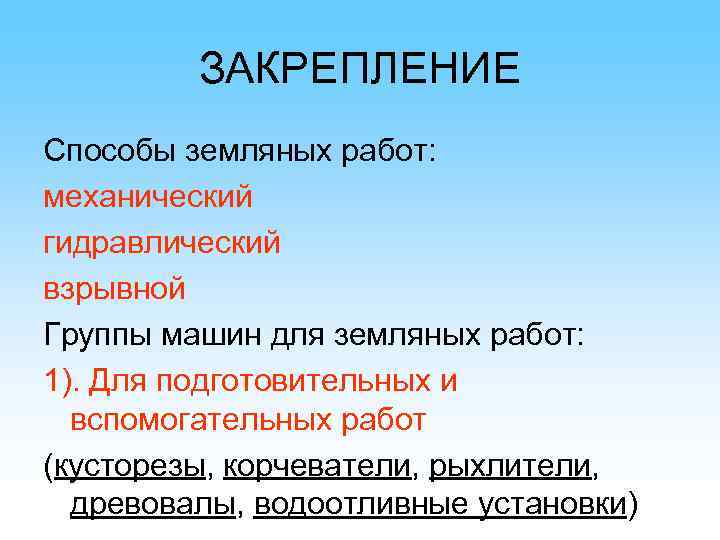 ЗАКРЕПЛЕНИЕ

Способы земляных работ:

механический

гидравлический

взрывной

Группы машин для земляных работ:

1). Для подготовительных и вспомогательных работ

(кусторезы, корчеватели, рыхлители, древовалы, водоотливные установки)